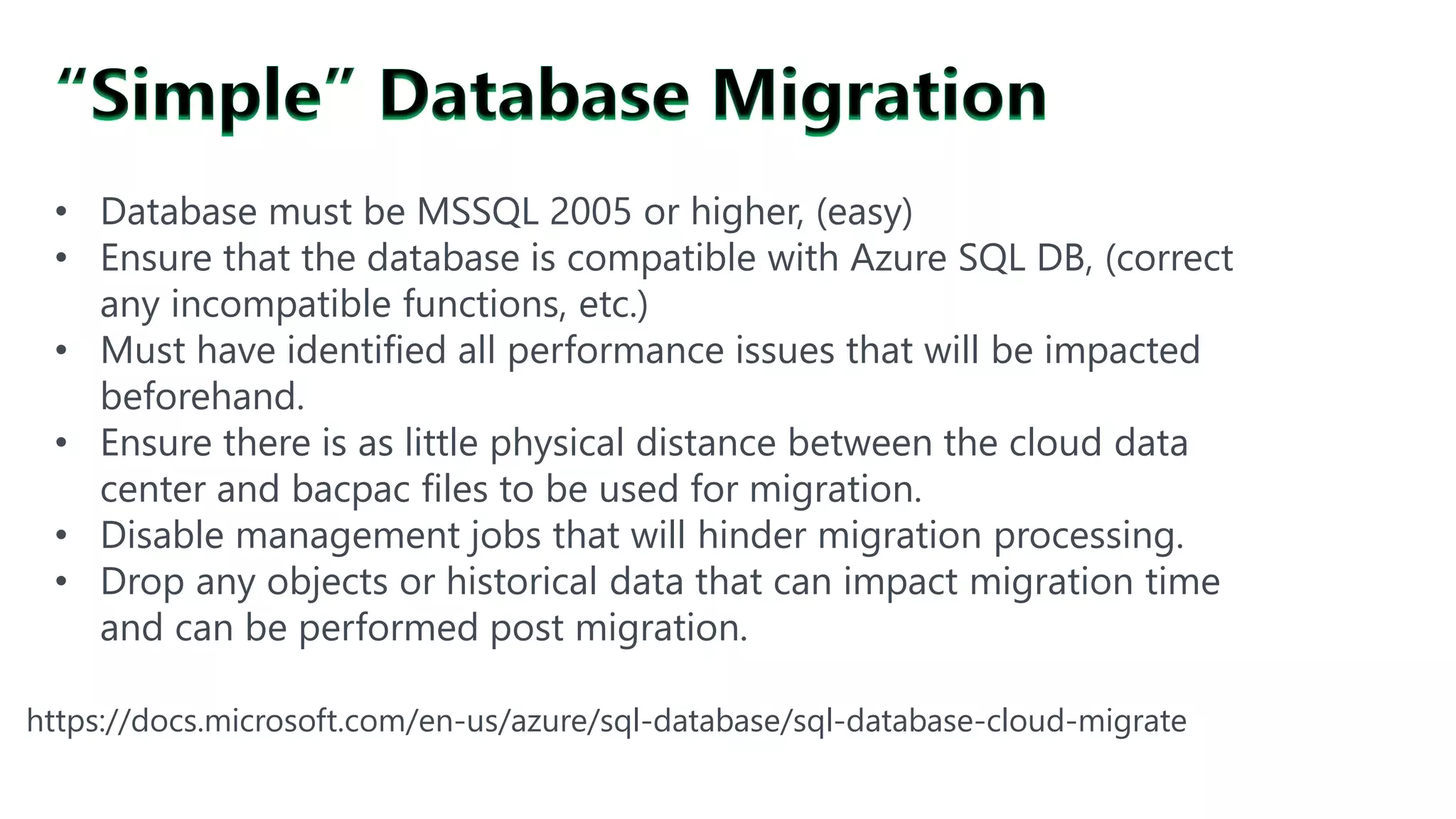 “Simple” Database Migration

• Database must be MSSQL 2005 or higher, (easy)
• Ensure that the database is compatible with Azure SQL DB, (correct any incompatible functions, etc.)
• Must have identified all performance issues that will be impacted beforehand.
• Ensure there is as little physical distance between the cloud data center and bacpac files to be used for migration.
• Disable management jobs that will hinder migration processing.
• Drop any objects or historical data that can impact migration time and can be performed post migration.

https://docs.microsoft.com/en-us/azure/sql-database/sql-database-cloud-migrate